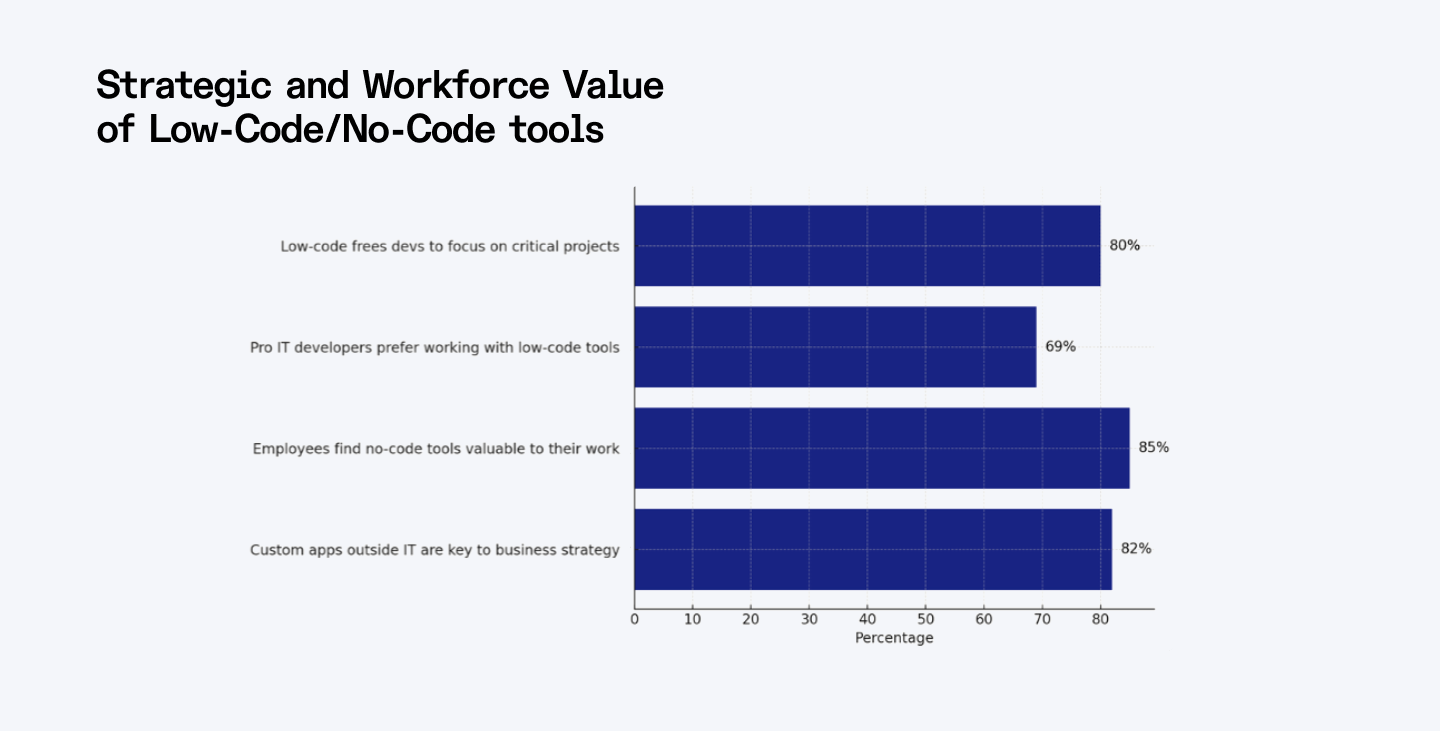 Strategic and Workforce Value of Low-Code/No-Code tools

Low-code frees devs to focus on critical projects
80%

Pro IT developers prefer working with low-code tools
69%

Employees find no-code tools valuable to their work
85%

Custom apps outside IT are key to business strategy
82%

0
10
20
30
40
50
60
70
80
Percentage